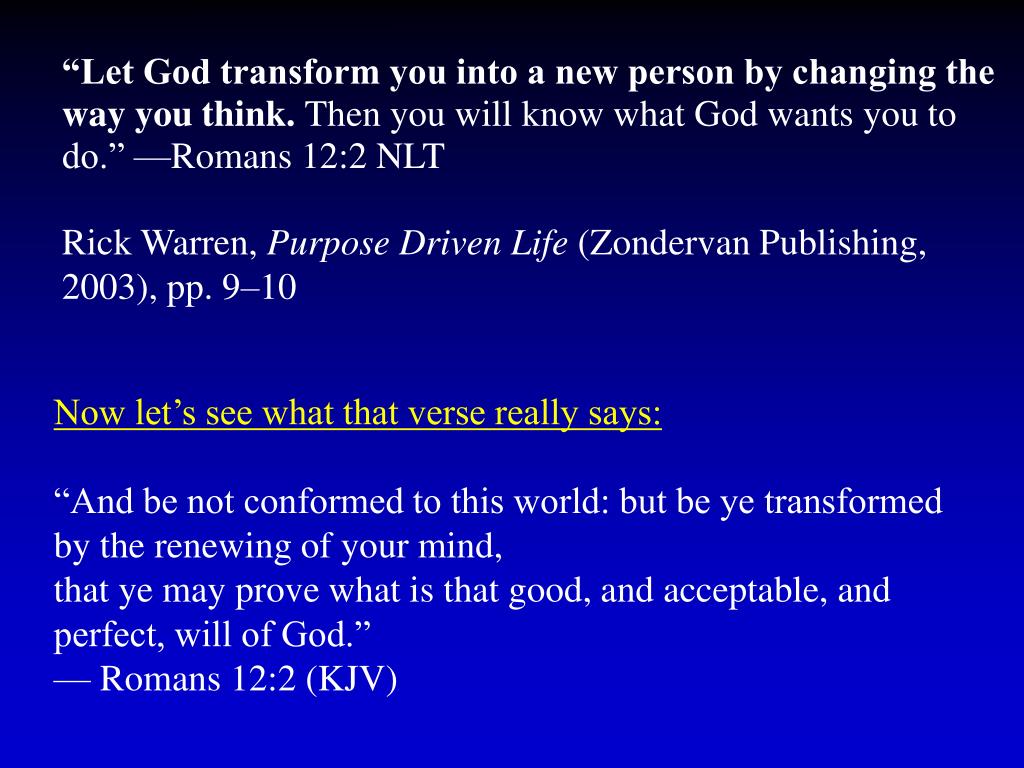 “Let God transform you into a new person by changing the way you think. Then you will know what God wants you to do.” —Romans 12:2 NLT

Rick Warren, Purpose Driven Life (Zondervan Publishing, 2003), pp. 9–10

Now let’s see what that verse really says:

“And be not conformed to this world: but be ye transformed by the renewing of your mind,
that ye may prove what is that good, and acceptable, and perfect, will of God.”
— Romans 12:2 (KJV)